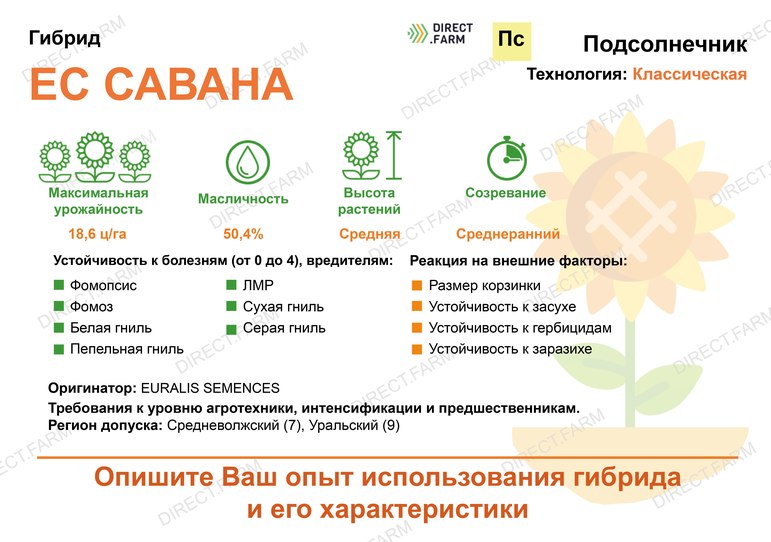 Гибрид

ЕС САВАНА

DIRECT.FARM

Пс

Подсолнечник

Технология: Классическая

Максимальная урожайность
18,6 ц/га

Масличность
50,4%

Высота растений
Средняя

Созревание
Среднеранний

Устойчивость к болезням (от 0 до 4), вредителям:

Фомопсис
Фомоз
Белая гниль
Пепельная гниль
ЛМР
Сухая гниль
Серая гниль

Реакция на внешние факторы:

Размер корзинки
Устойчивость к засухе
Устойчивость к гербицидам
Устойчивость к заразихе

Оригинатор: EURALIS SEMENCES

Требования к уровню агротехники, интенсификации и предшественникам.

Регион допуска: Средневолжский (7), Уральский (9)

Опишите Ваш опыт использования гибрида и его характеристики

DIRECT.FARM